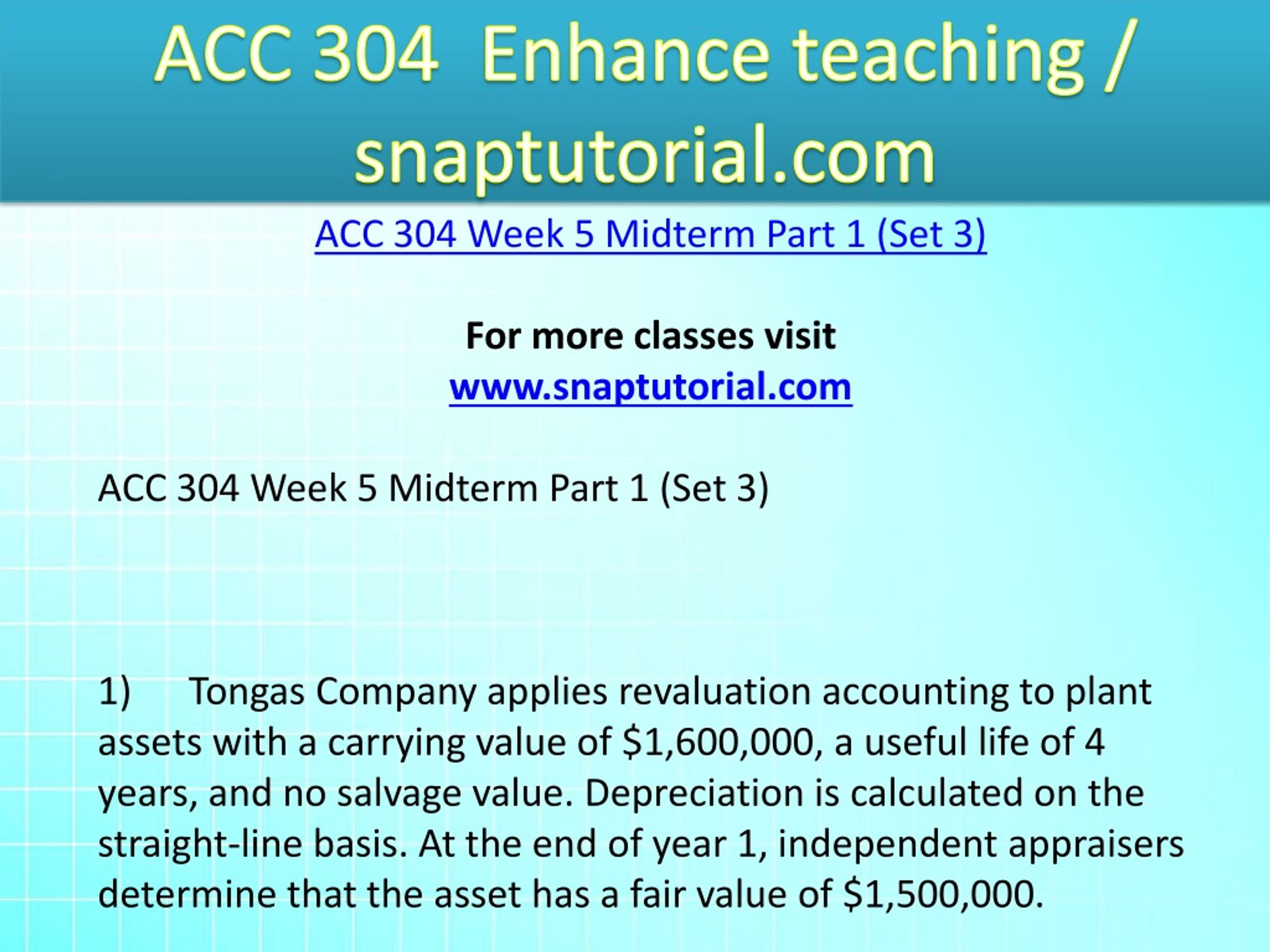 ACC 304 Enhance teaching / snaptutorial.com

ACC 304 Week 5 Midterm Part 1 (Set 3)

For more classes visit
www.snaptutorial.com

ACC 304 Week 5 Midterm Part 1 (Set 3)

1) Tongas Company applies revaluation accounting to plant assets with a carrying value of \$1,600,000, a useful life of 4 years, and no salvage value. Depreciation is calculated on the straight-line basis. At the end of year 1, independent appraisers determine that the asset has a fair value of \$1,500,000.